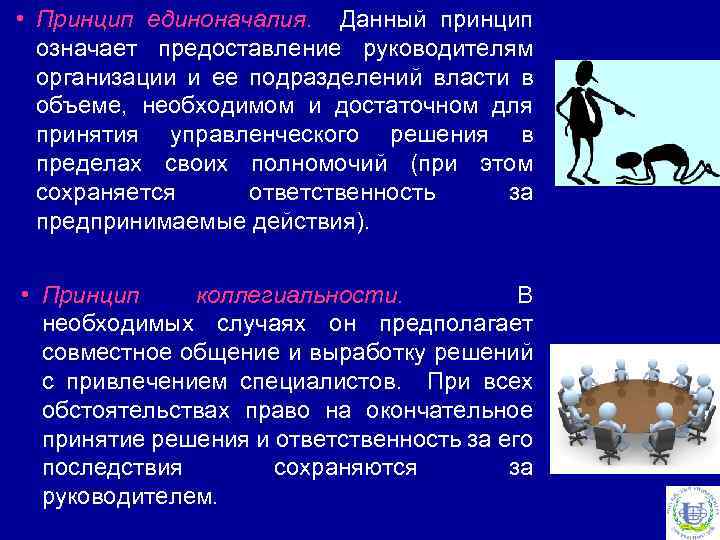 • Принцип единоначалия. Данный принцип означает предоставление руководителям организации и ее подразделений власти в объеме, необходимом и достаточном для принятия управленческого решения в пределах своих полномочий (при этом сохраняется ответственность за предпринимаемые действия).

• Принцип коллегиальности. В необходимых случаях он предполагает совместное общение и выработку решений с привлечением специалистов. При всех обстоятельствах право на окончательное принятие решения и ответственность за его последствия сохраняются за руководителем.